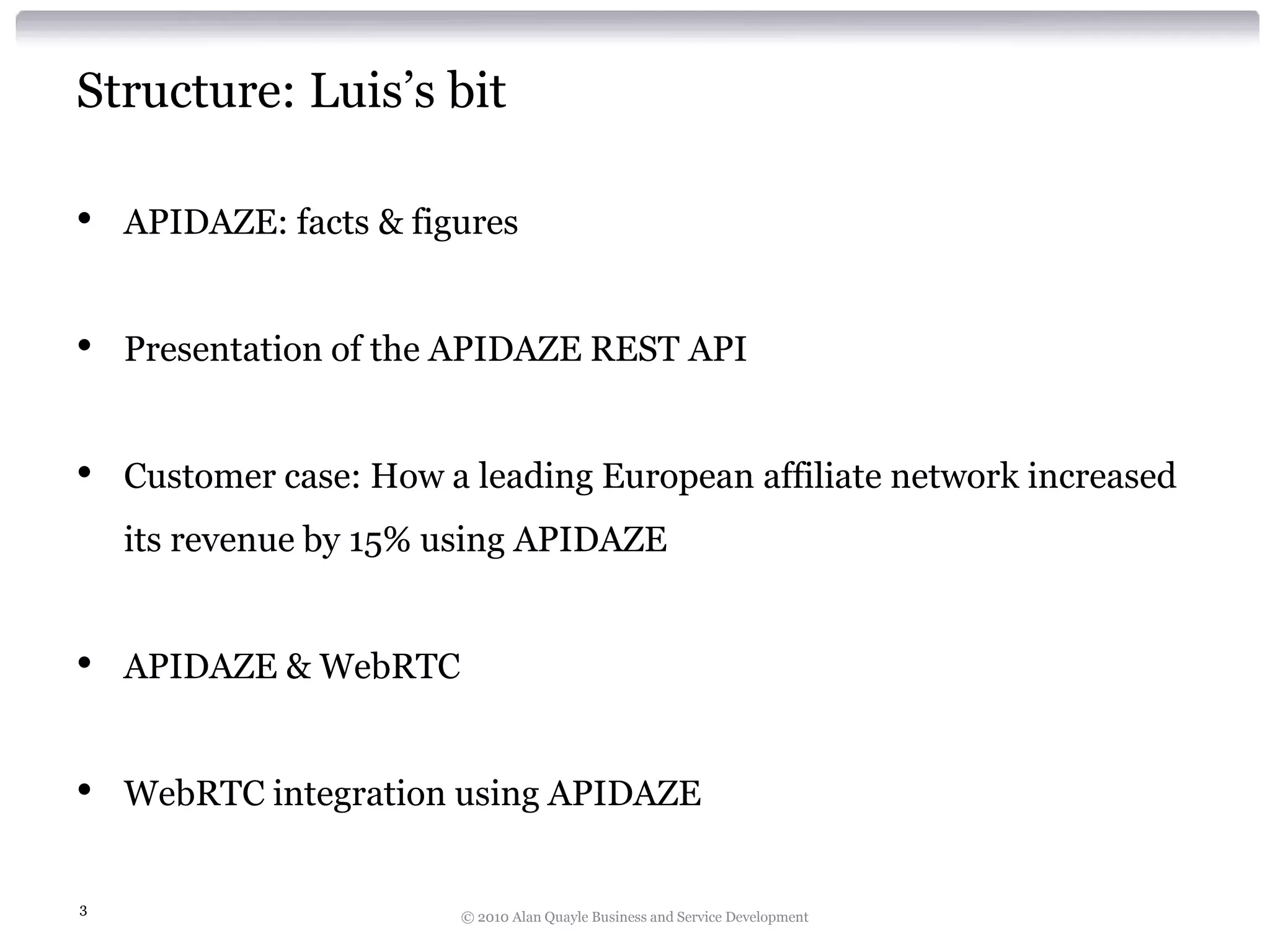 Structure: Luis’s bit

• APIDAZE: facts & figures

• Presentation of the APIDAZE REST API

• Customer case: How a leading European affiliate network increased its revenue by 15% using APIDAZE

• APIDAZE & WebRTC

• WebRTC integration using APIDAZE

3

© 2010 Alan Quayle Business and Service Development